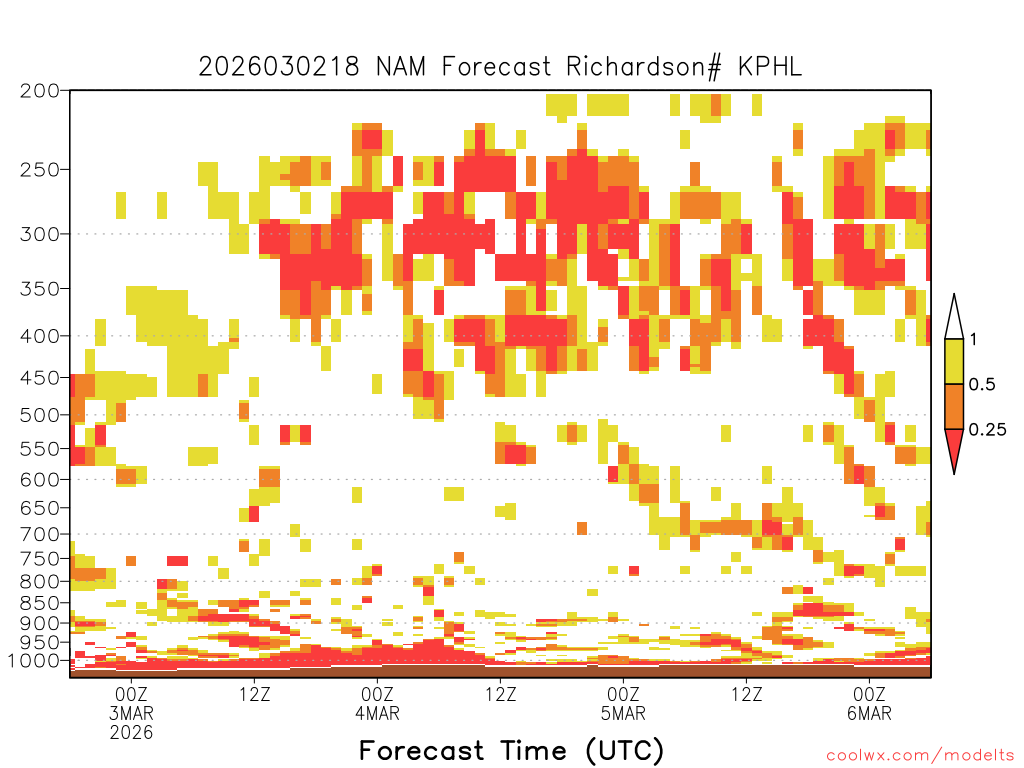 2026030218 NAM Forecast Richardson# KPHL

200
250
300
350
400
450
500
550
600
650
700
750
800
850
900
950
1000

1
0.5
0.25

00Z
3MAR
2026
12Z
00Z
4MAR
12Z
00Z
5MAR
12Z
00Z
6MAR

Forecast Time (UTC)

coolwx.com/modelts